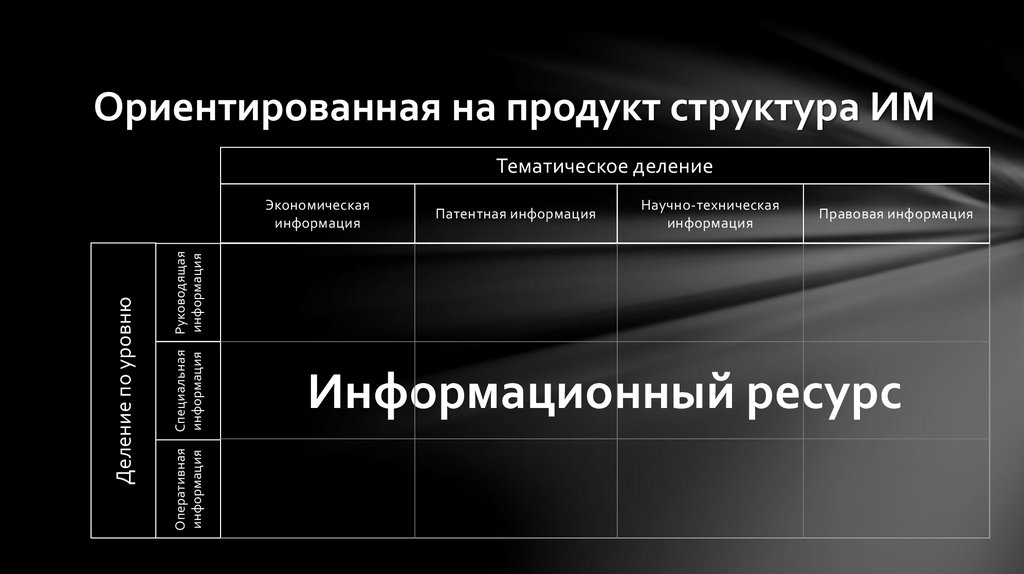 Ориентированная на продукт структура ИМ

| | | Тематическое деление | | | |
|---|---|---|---|---|---|
| | | Экономическая информация | Патентная информация | Научно-техническая информация | Правовая информация |
| Деление по уровню | Руководящая информация | | | | |
| | Специальная информация | Информационный ресурс | | | |
| | Оперативная информация | | | | |